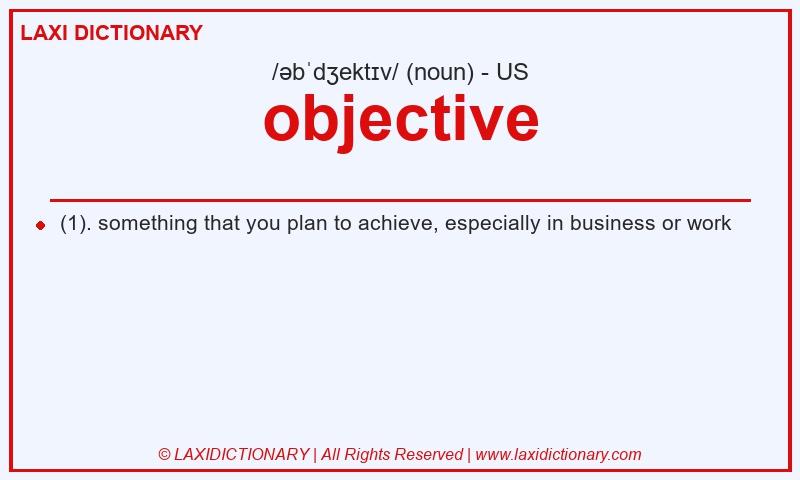 LAXI DICTIONARY

/əbˈdʒektɪv/ (noun) - US

objective

(1). something that you plan to achieve, especially in business or work

© LAXIDICTIONARY | All Rights Reserved | www.laxidictionary.com